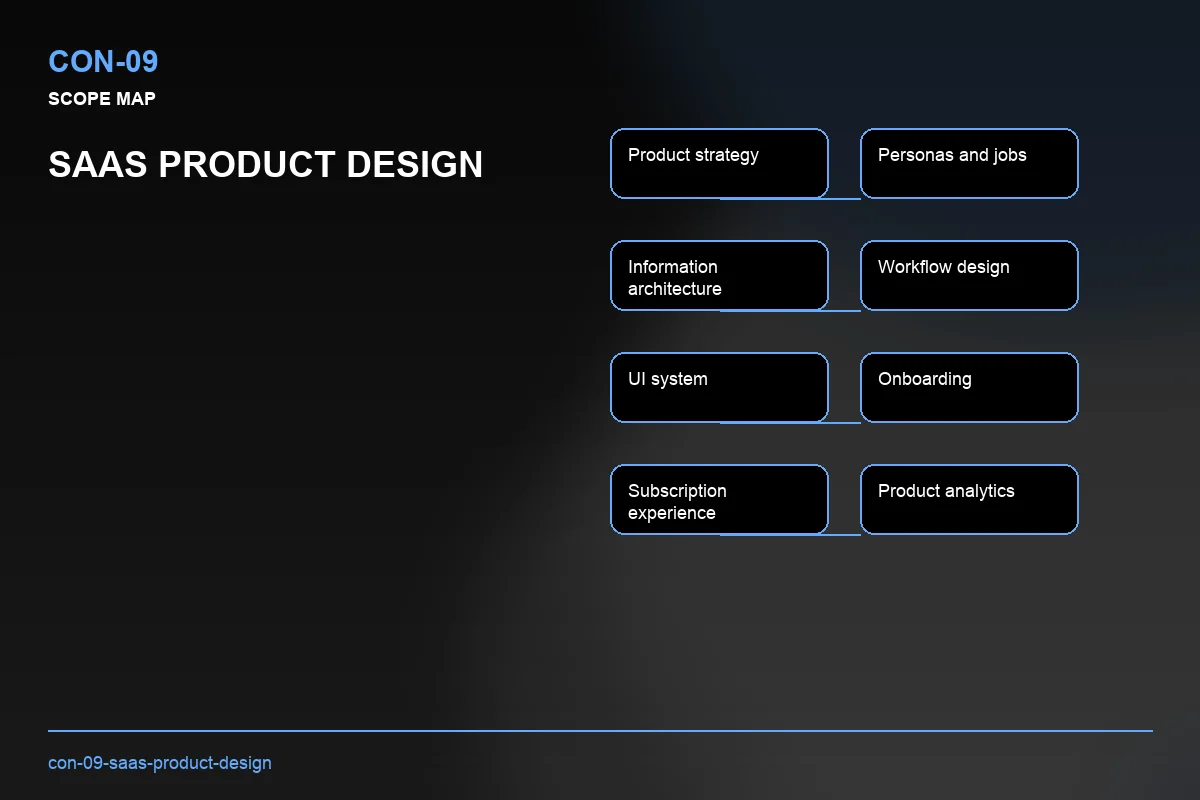 CON-09

SCOPE MAP

SAAS PRODUCT DESIGN

Product strategy

Personas and jobs

Information architecture

Workflow design

UI system

Onboarding

Subscription experience

Product analytics

con-09-saas-product-design